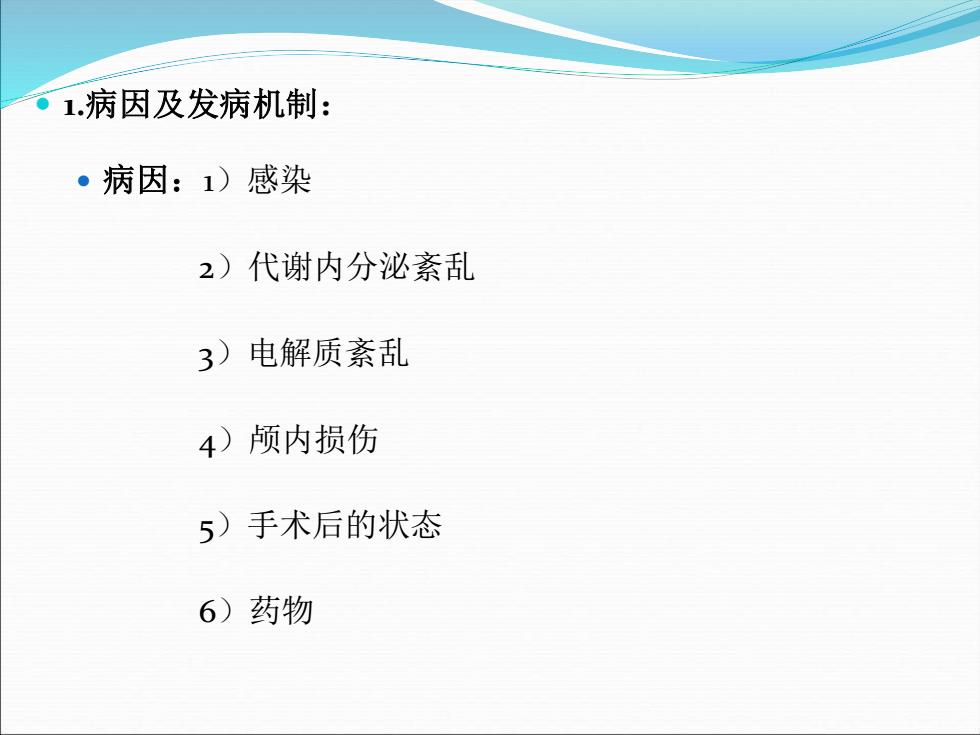 1.病因及发病机制：

病因：1）感染

2）代谢内分泌紊乱

3）电解质紊乱

4）颅内损伤

5）手术后的状态

6）药物